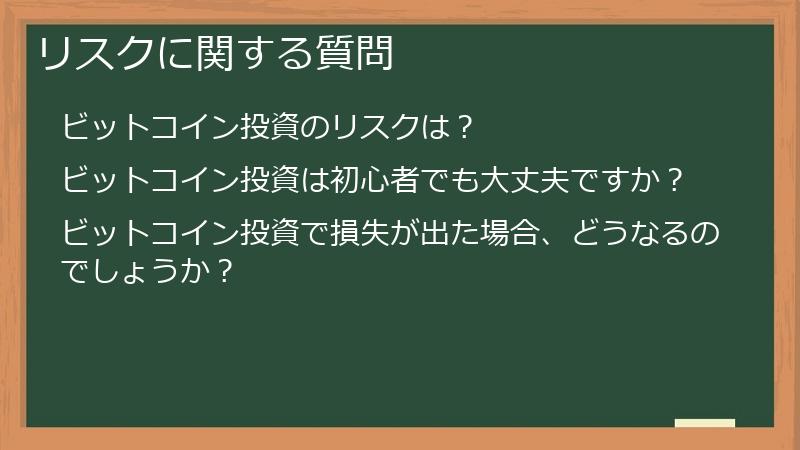 リスクに関する質問

ビットコイン投資のリスクは？

ビットコイン投資は初心者でも大丈夫ですか？

ビットコイン投資で損失が出た場合、どうなるのでしょうか？